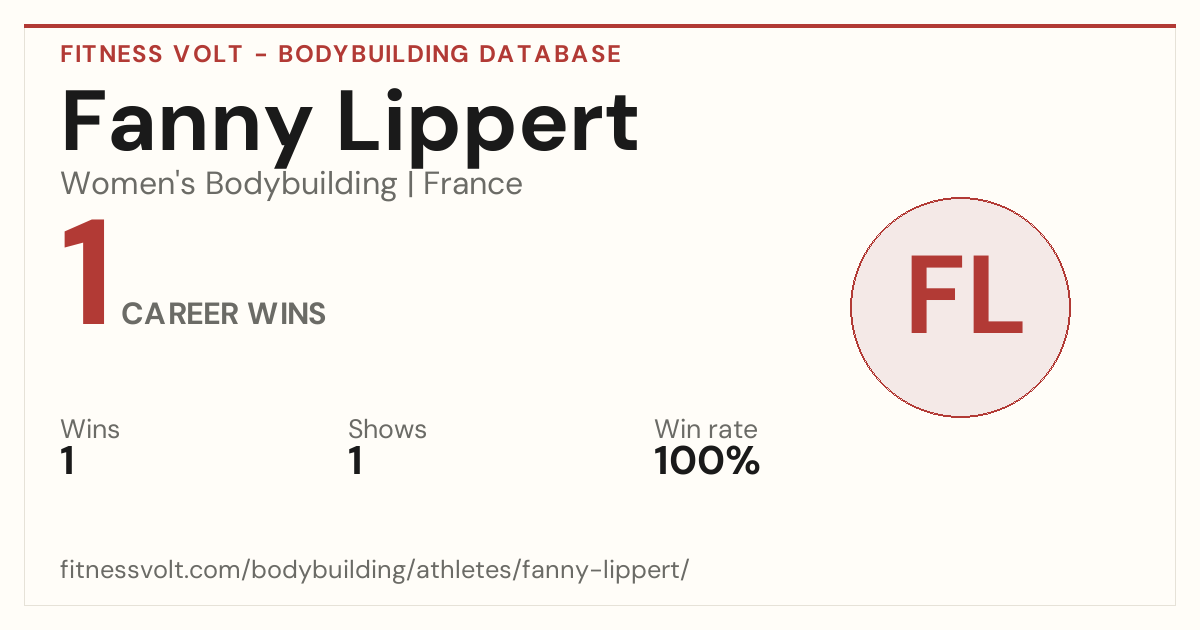 FITNESS VOLT - BODYBUILDING DATABASE

Fanny Lippert

Women's Bodybuilding | France

1 CAREER WINS

FL

Wins
1

Shows
1

Win rate
100%

fitnessvolt.com/bodybuilding/athletes/fanny-lippert/